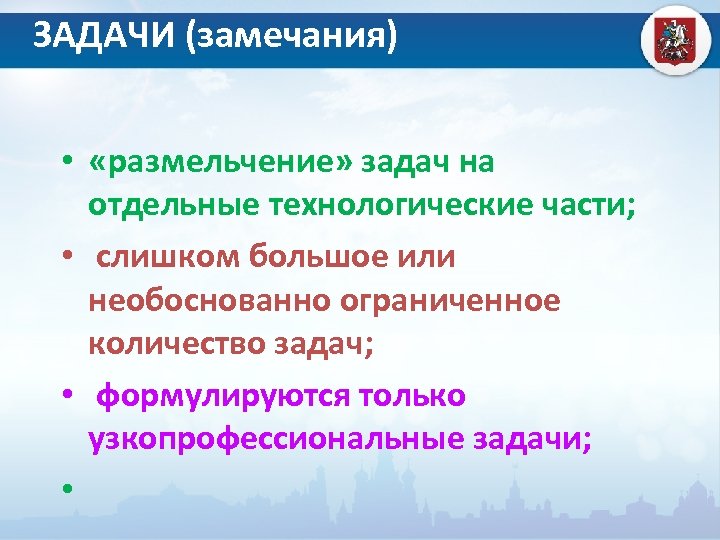 ЗАДАЧИ (замечания)

• «размельчение» задач на отдельные технологические части;

• слишком большое или необоснованно ограниченное количество задач;

• формулируются только узкопрофессиональные задачи;

•